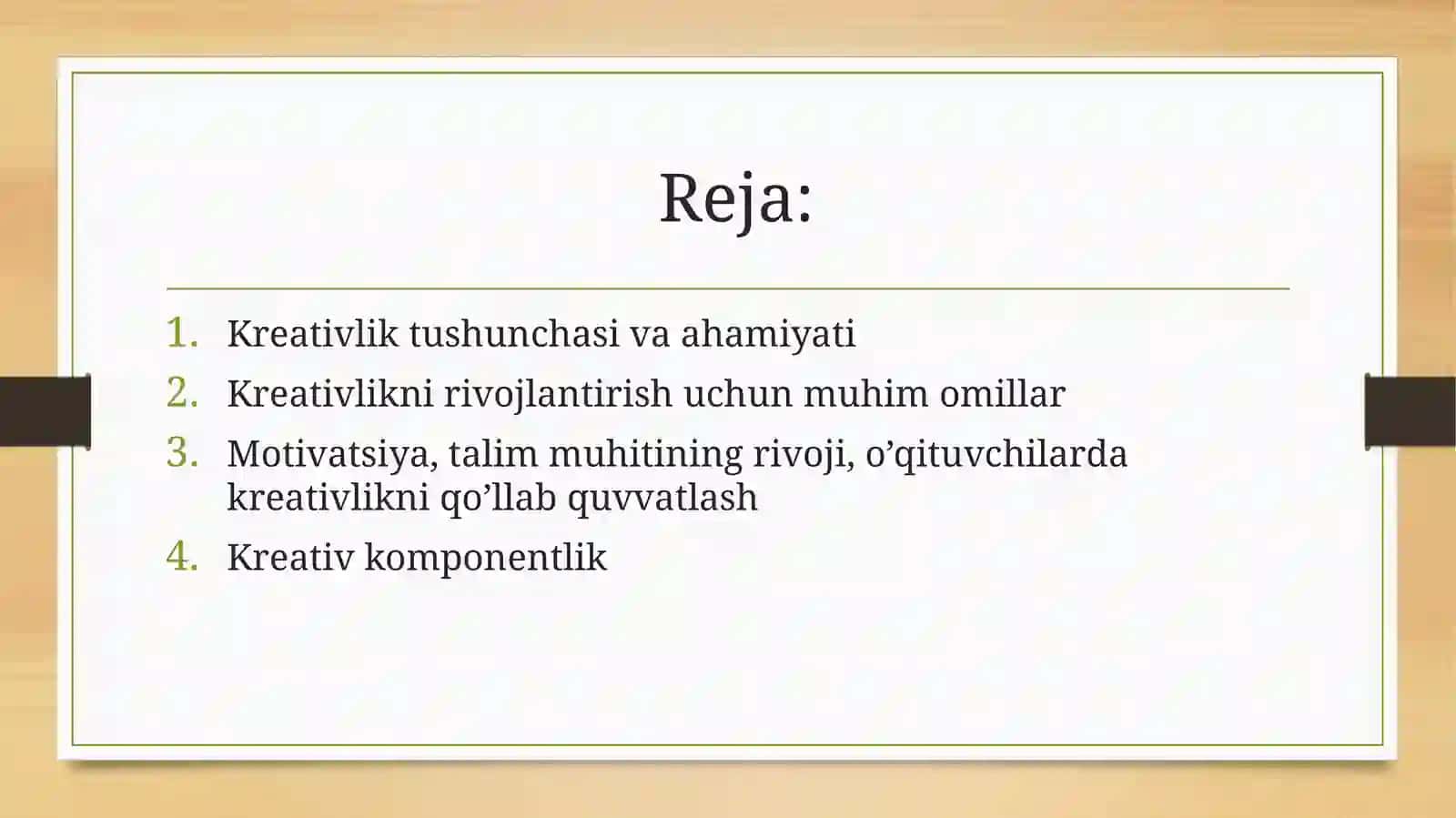 Reja:

1. Kreativlik tushunchasi va ahamiyati
2. Kreativlikni rivojlantirish uchun muhim omillar
3. Motivatsiya, talim muhitining rivoji, o’qituvchilarda kreativlikni qo’llab quvvatlash
4. Kreativ komponentlik